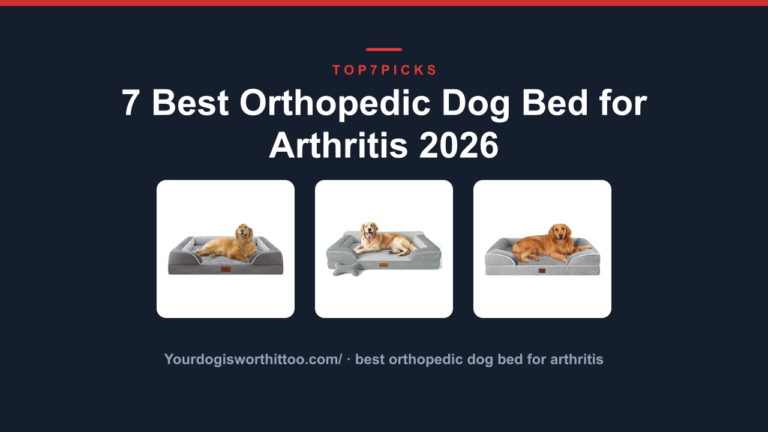 TOP7PICKS

7 Best Orthopedic Dog Bed for Arthritis 2026

Yourdogisworthittoo.com/ · best orthopedic dog bed for arthritis